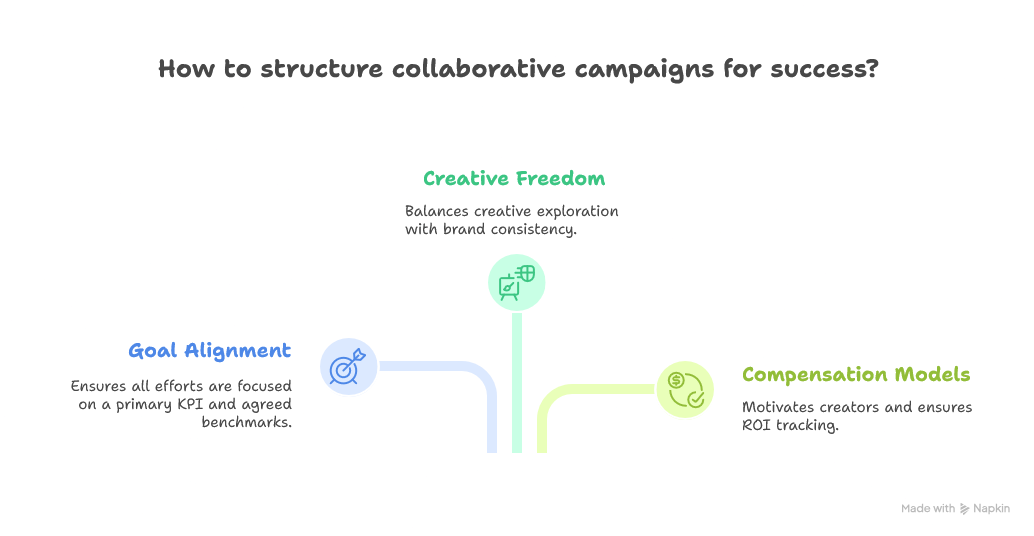 How to structure collaborative campaigns for success?

Creative Freedom

Balances creative exploration with brand consistency.

Goal Alignment

Ensures all efforts are focused on a primary KPI and agreed benchmarks.

Compensation Models

Motivates creators and ensures ROI tracking.

Made with Napkin